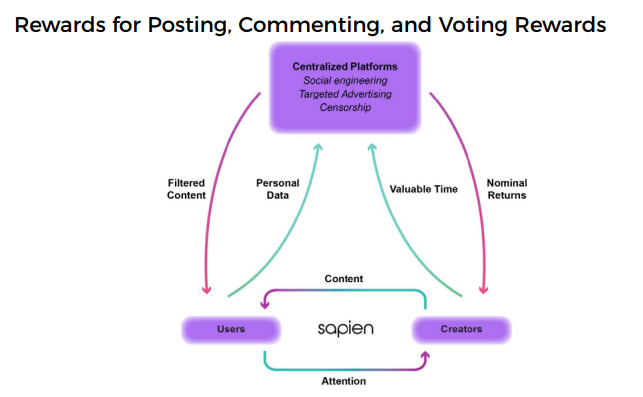 Rewards for Posting, Commenting, and Voting Rewards

Centralized Platforms
Social engineering
Targeted Advertising
Censorship

Filtered Content

Personal Data

Valuable Time

Nominal Returns

Content

Users

sapien

Creators

Attention